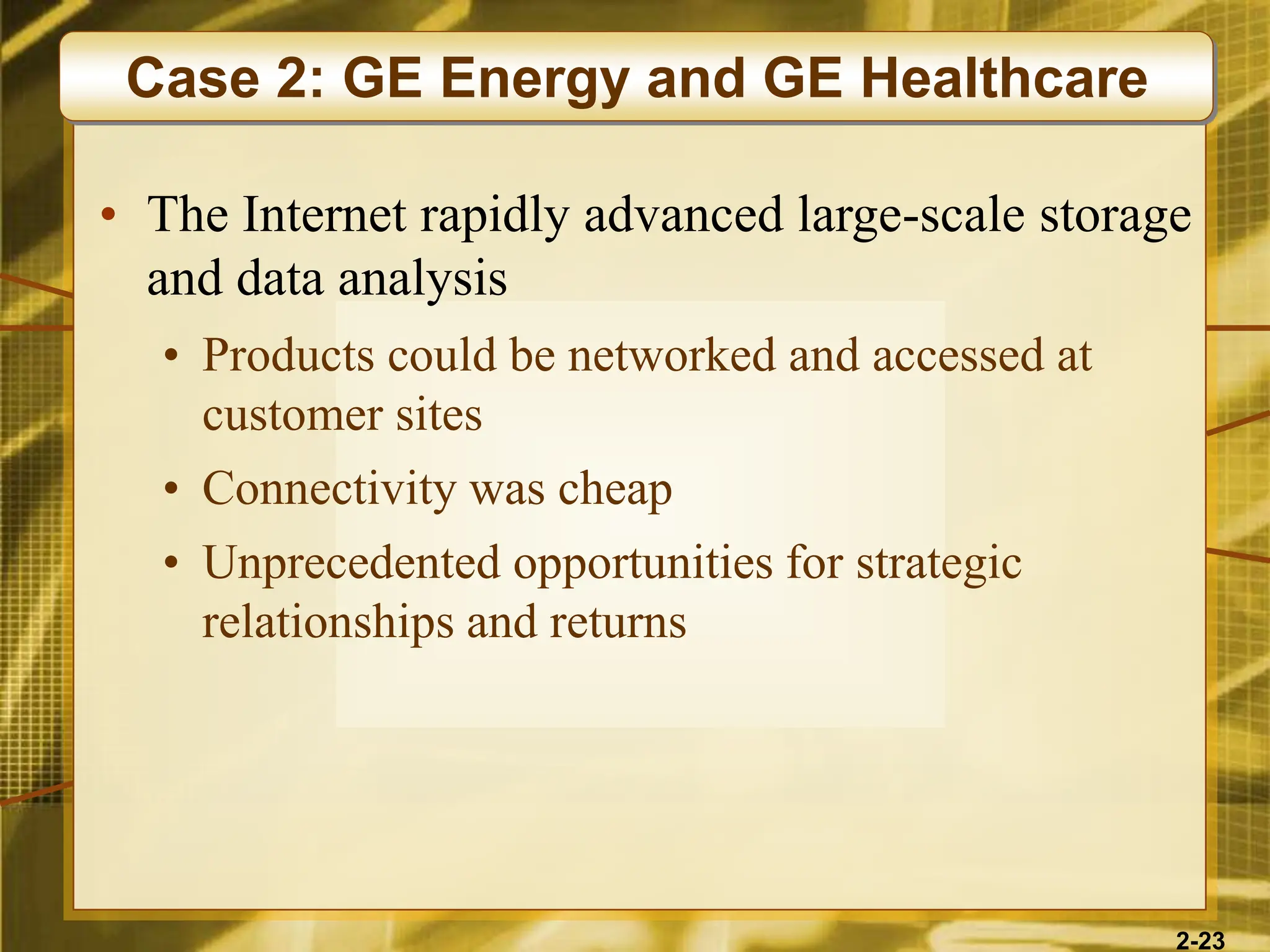 Case 2: GE Energy and GE Healthcare

• The Internet rapidly advanced large-scale storage and data analysis

• Products could be networked and accessed at customer sites

• Connectivity was cheap

• Unprecedented opportunities for strategic relationships and returns

2-23